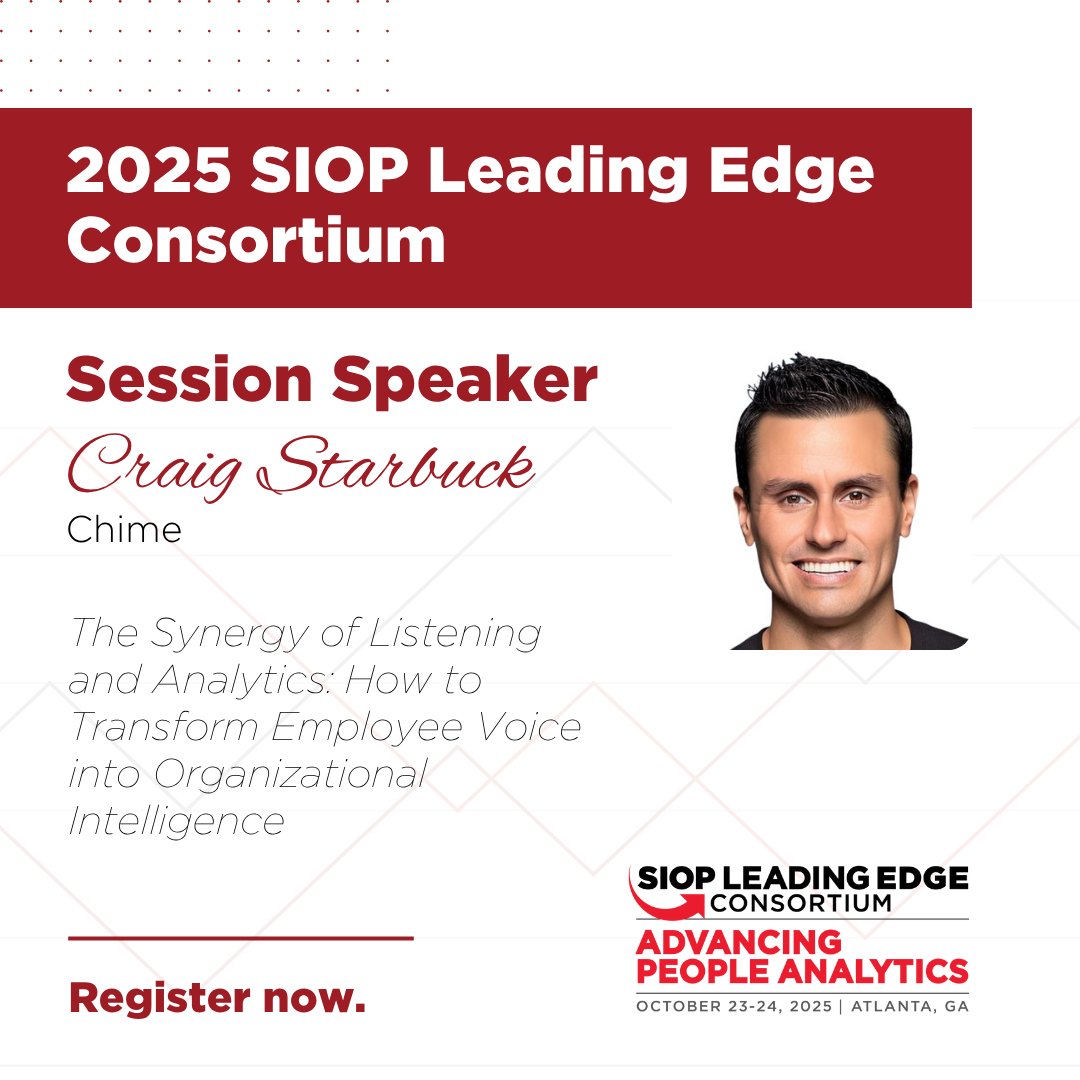 2025 SIOP Leading Edge Consortium

Session Speaker

Craig Starbuck

Chime

The Synergy of Listening and Analytics: How to Transform Employee Voice into Organizational Intelligence

Register now.

SIOP LEADING EDGE CONSORTIUM

ADVANCING PEOPLE ANALYTICS

OCTOBER 23-24, 2025 | ATLANTA, GA